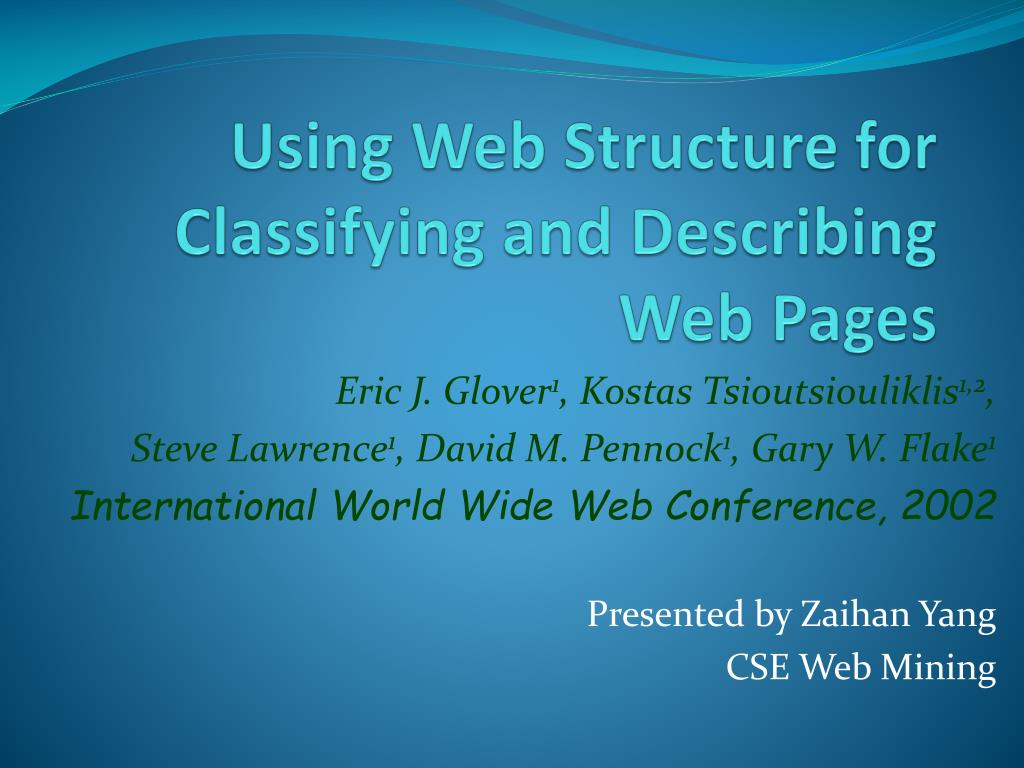 Using Web Structure for Classifying and Describing Web Pages

Eric J. Glover$^1$, Kostas Tsioutsiouliklis$^{1,2}$, Steve Lawrence$^1$, David M. Pennock$^1$, Gary W. Flake$^1$

International World Wide Web Conference, 2002

Presented by Zaihan Yang
CSE Web Mining